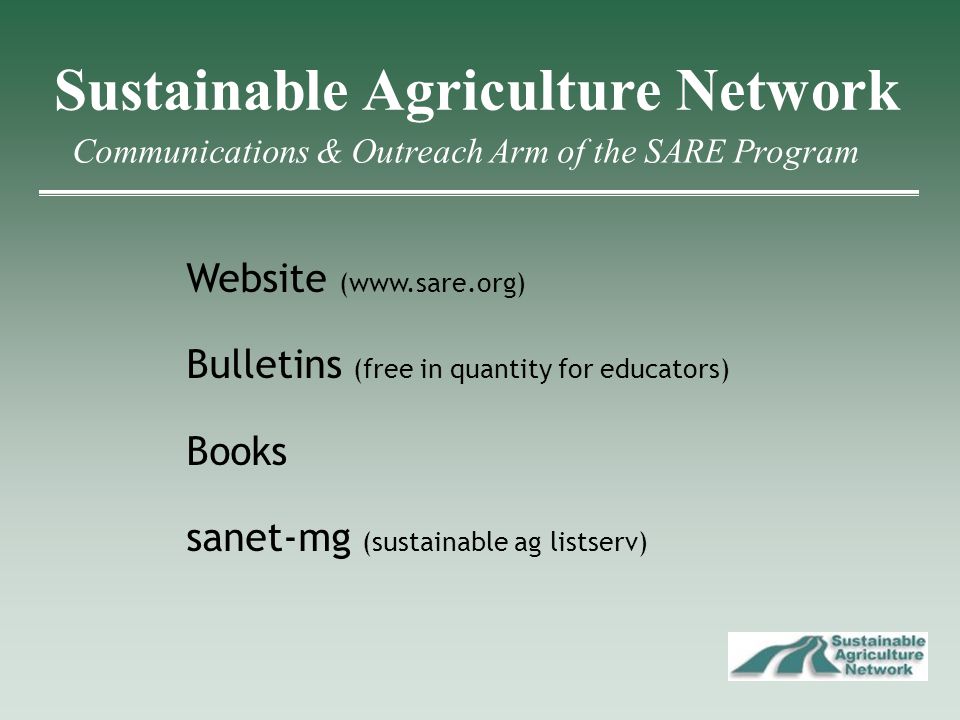 Sustainable Agriculture Network

Communications & Outreach Arm of the SARE Program

Website (www.sare.org)

Bulletins (free in quantity for educators)

Books

sanet-mg (sustainable ag listserv)

Sustainable Agriculture Network